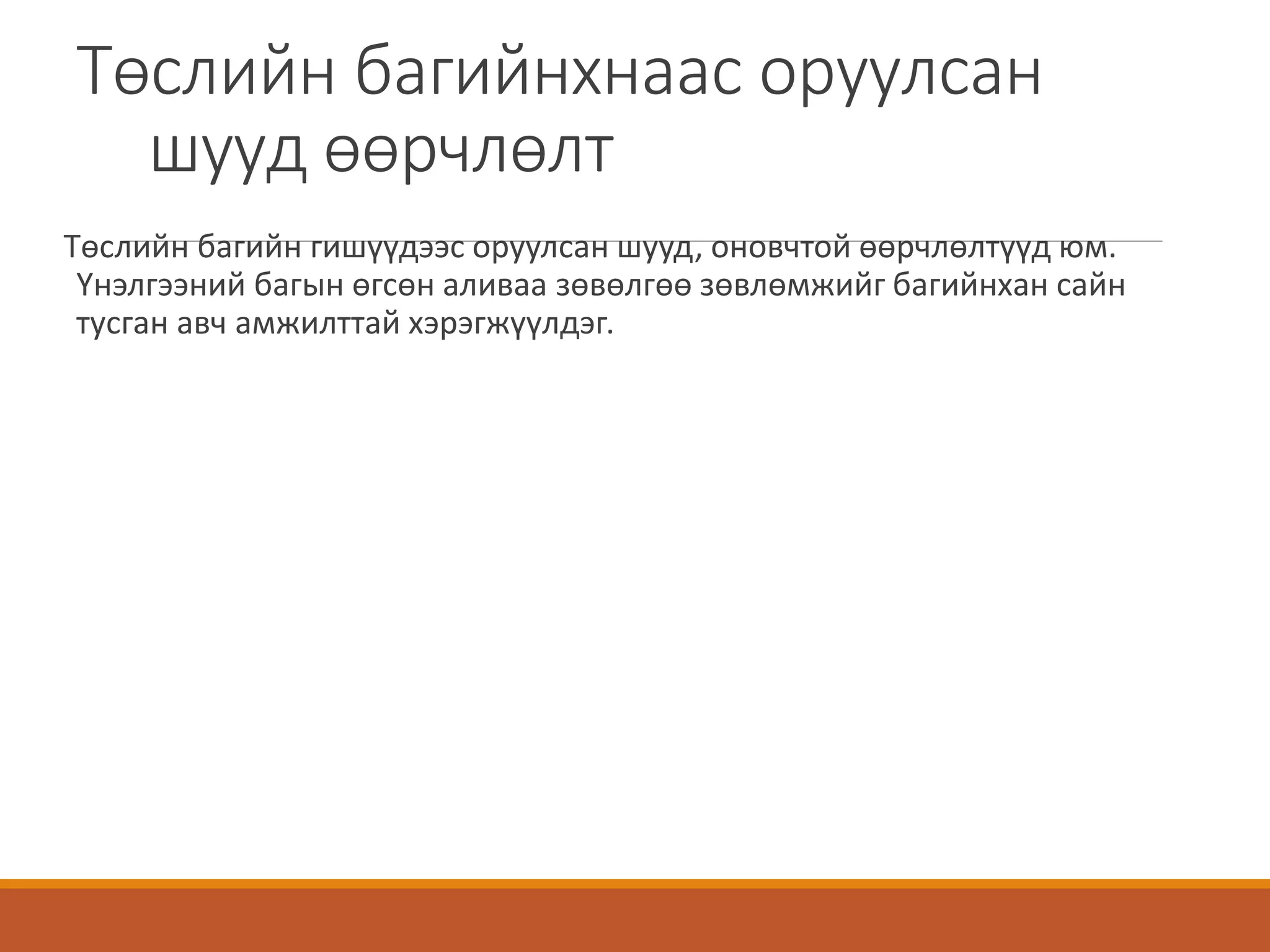 Төслийн багийнхнаас оруулсан шууд өөрчлөлт

Төслийн багийн гишүүдээс оруулсан шууд, оновчтой өөрчлөлтүүд юм. Үнэлгээний багын өгсөн аливаа зөвөлгөө зөвлөмжийг багийнхан сайн тусган авч амжилттай хэрэгжүүлдэг.